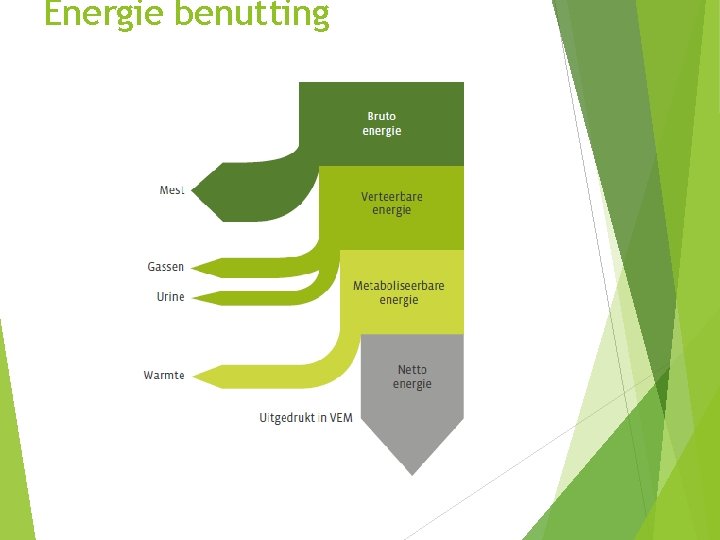 Energie benutting

Bruto energie

Mest

Verteerbare energie

Gassen

Urine

Metaboliseerbare energie

Warmte

Netto energie

Uitgedrukt in VEM